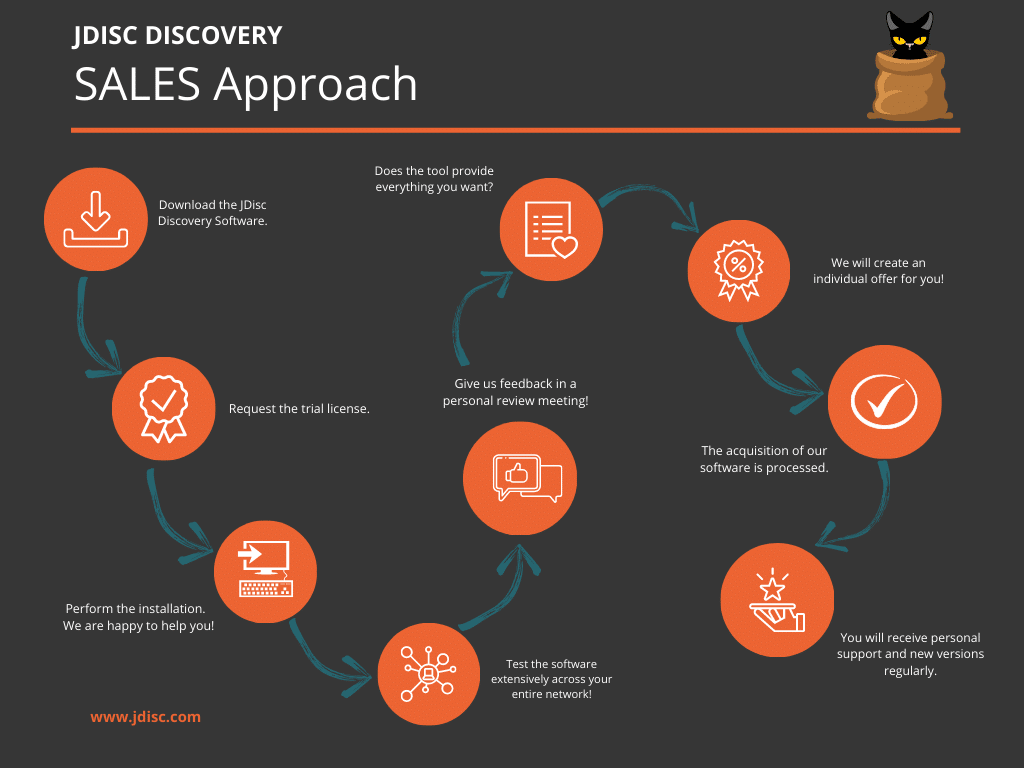 JDISC DISCOVERY
SALES Approach

Download the JDisc Discovery Software.

Request the trial license.

Perform the installation. We are happy to help you!

Test the software extensively across your entire network!

Give us feedback in a personal review meeting!

Does the tool provide everything you want?

We will create an individual offer for you!

The acquisition of our software is processed.

You will receive personal support and new versions regularly.

www.jdisc.com